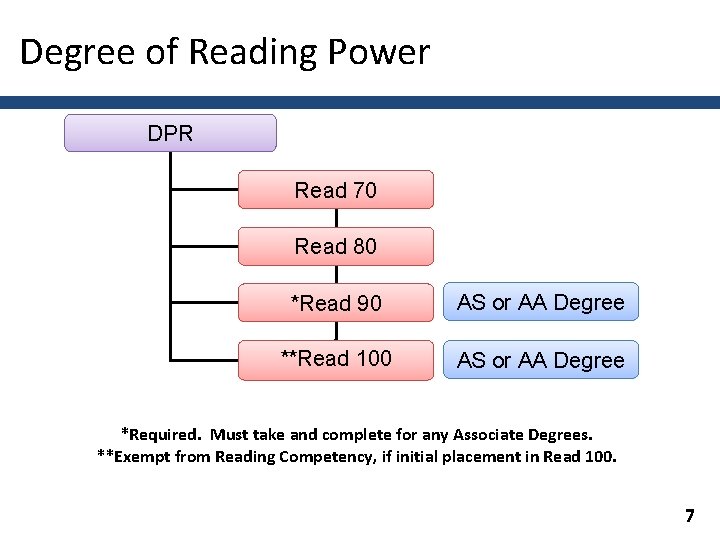 Degree of Reading Power

DPR

Read 70

Read 80

*Read 90

AS or AA Degree

**Read 100

AS or AA Degree

*Required. Must take and complete for any Associate Degrees.
**Exempt from Reading Competency, if initial placement in Read 100.

7